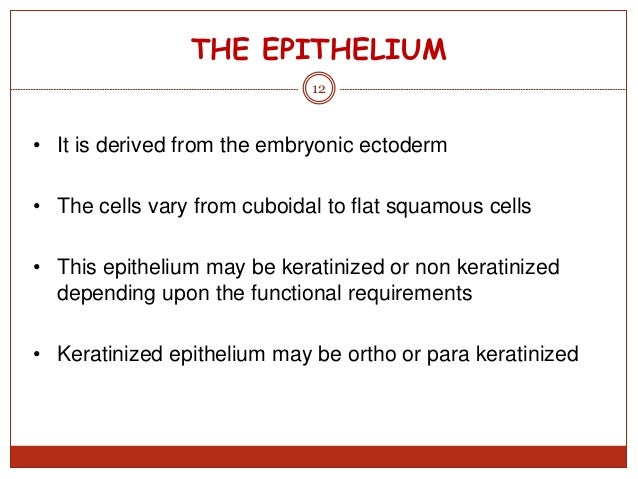 THE EPITHELIUM

12

• It is derived from the embryonic ectoderm

• The cells vary from cuboidal to flat squamous cells

• This epithelium may be keratinized or non keratinized depending upon the functional requirements

• Keratinized epithelium may be ortho or para keratinized